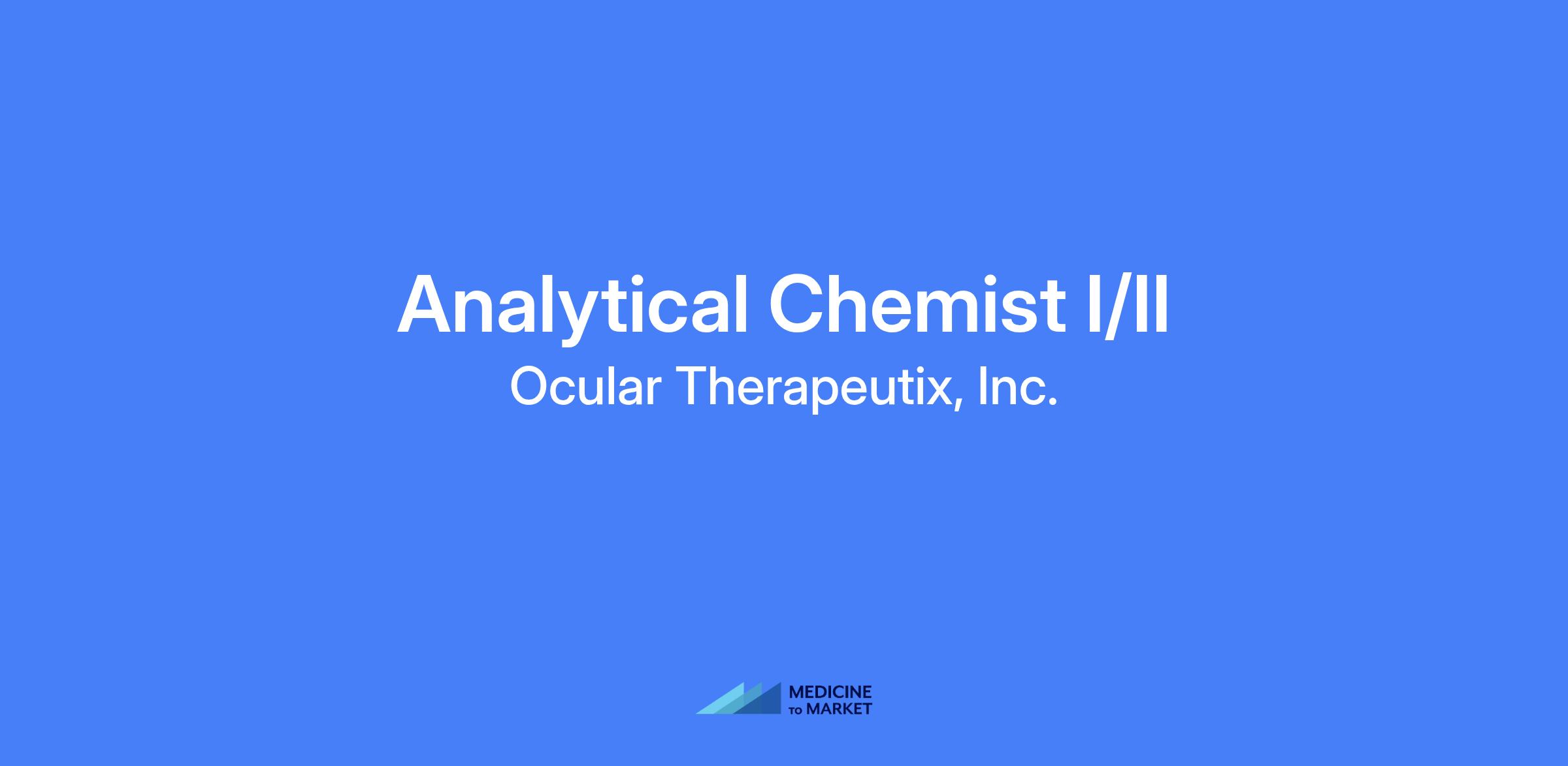 Analytical Chemist I/II

Ocular Therapeutix, Inc.

MEDICINE TO MARKET